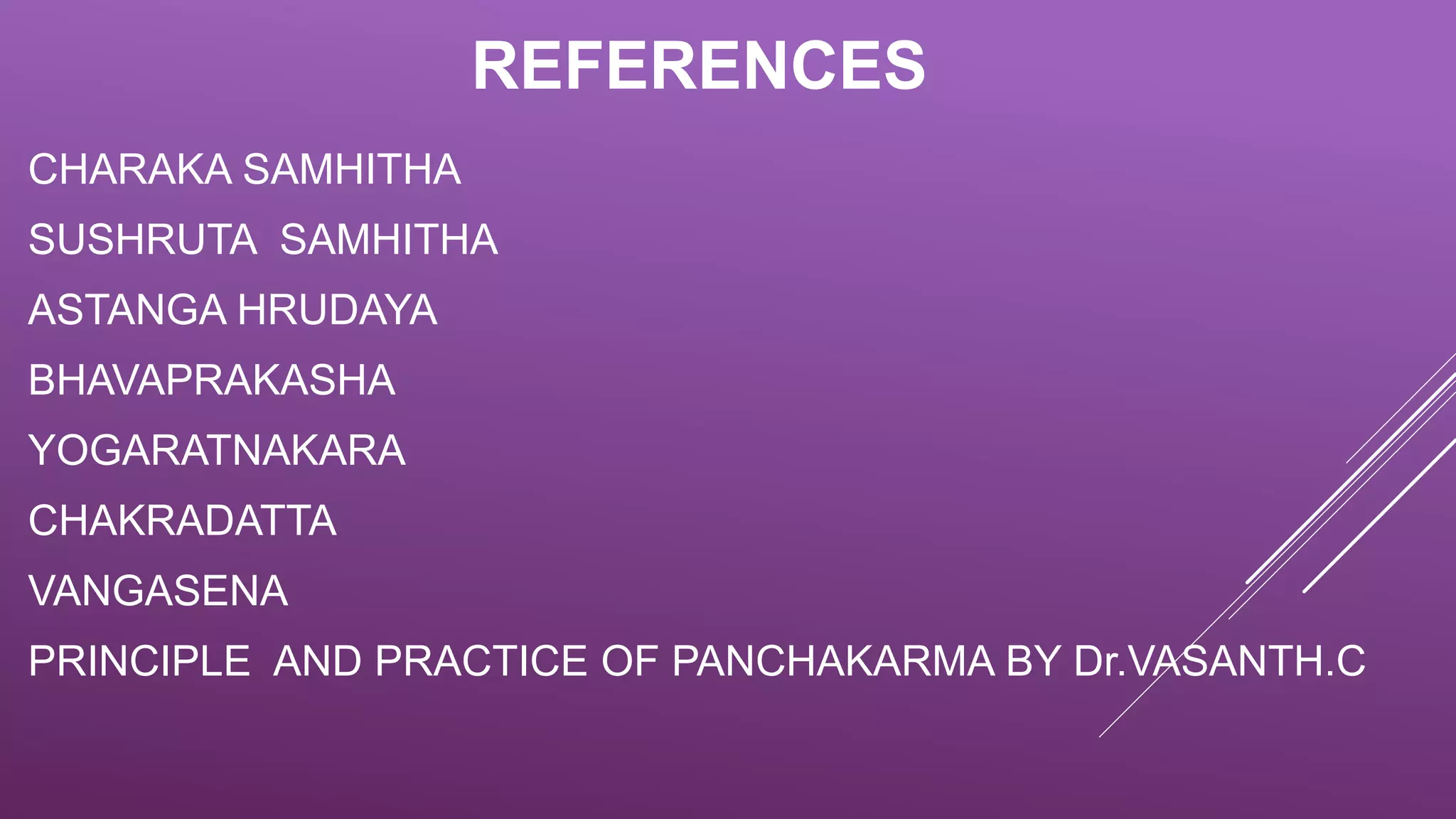 REFERENCES

CHARAKA SAMHITHA

SUSHRUTA  SAMHITHA

ASTANGA HRUDAYA

BHAVAPRAKASHA

YOGARATNAKARA

CHAKRADATTA

VANGASENA

PRINCIPLE  AND PRACTICE OF PANCHAKARMA BY Dr.VASANTH.C